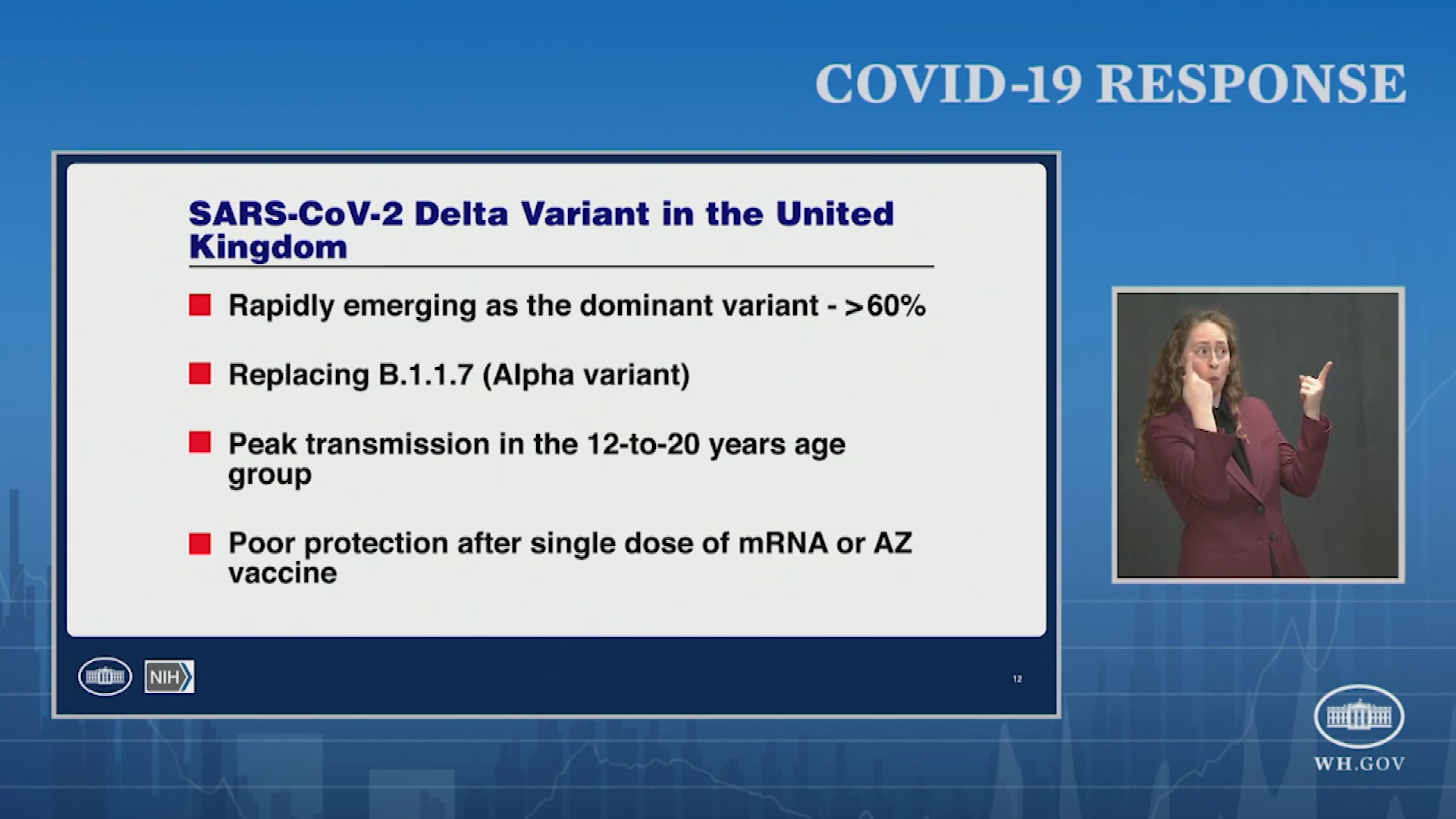 COVID-19 RESPONSE

SARS-CoV-2 Delta Variant in the United Kingdom

Rapidly emerging as the dominant variant - >60%

Replacing B.1.1.7 (Alpha variant)

Peak transmission in the 12-to-20 years age group

Poor protection after single dose of mRNA or AZ vaccine

NIH

12

WH.GOV